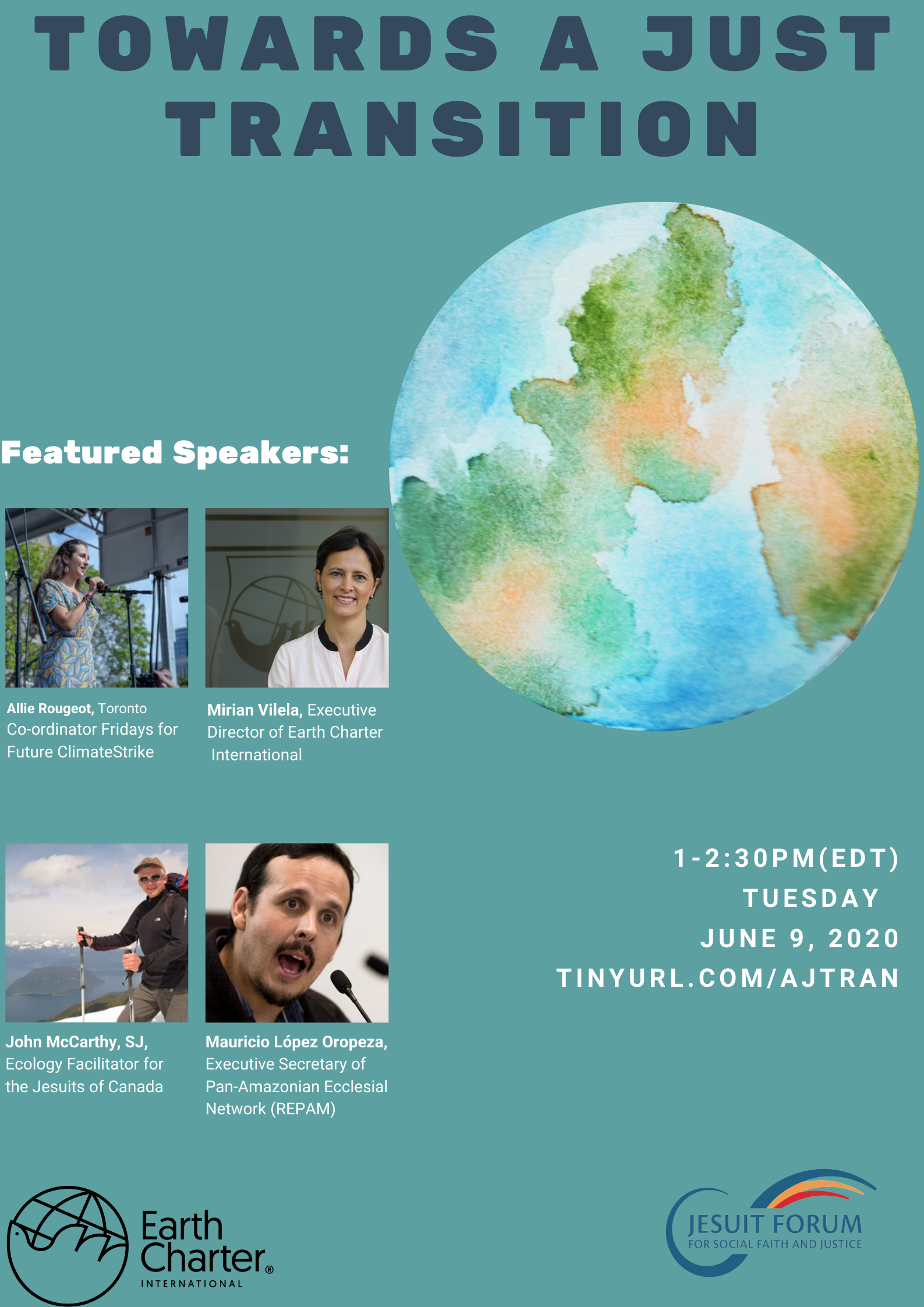 TOWARDS A JUST TRANSITION

Featured Speakers:

Allie Rougeot, Toronto Co-ordinator Fridays for Future ClimateStrike

Mirian Vilela, Executive Director of Earth Charter International

John McCarthy, SJ, Ecology Facilitator for the Jesuits of Canada

Mauricio López Oropeza, Executive Secretary of Pan-Amazonian Ecclesial Network (REPAM)

1-2:30PM(EDT)
TUESDAY
JUNE 9, 2020
TINYURL.COM/AJTRAN

Earth Charter® INTERNATIONAL

JESUIT FORUM FOR SOCIAL FAITH AND JUSTICE